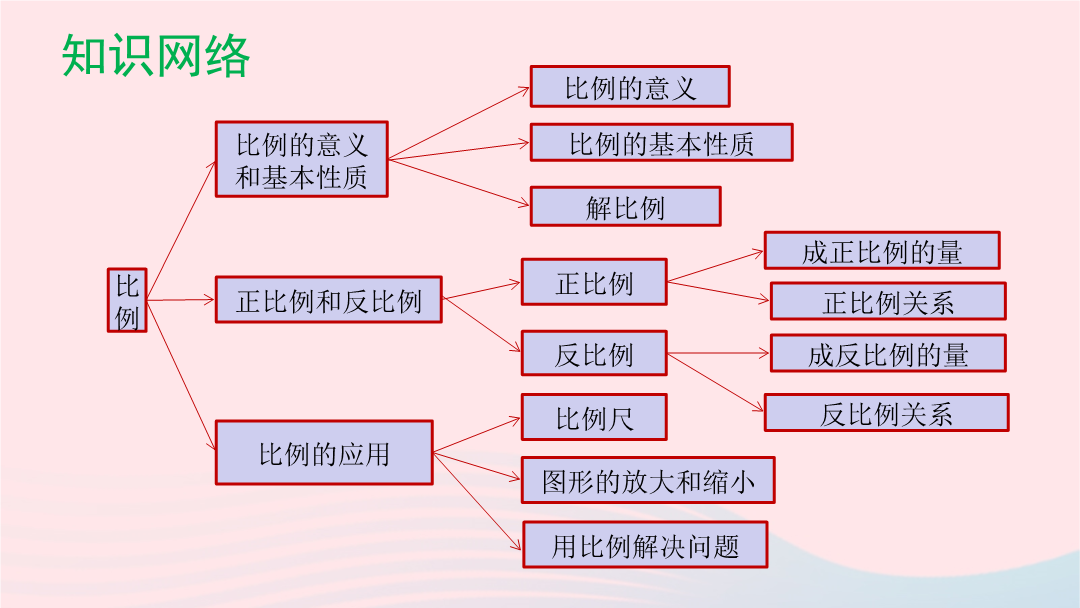 知识网络

比例

比例的意义和基本性质

比例的意义

比例的基本性质

解比例

正比例和反比例

正比例

成正比例的量

正比例关系

反比例

成反比例的量

反比例关系

比例的应用

比例尺

图形的放大和缩小

用比例解决问题